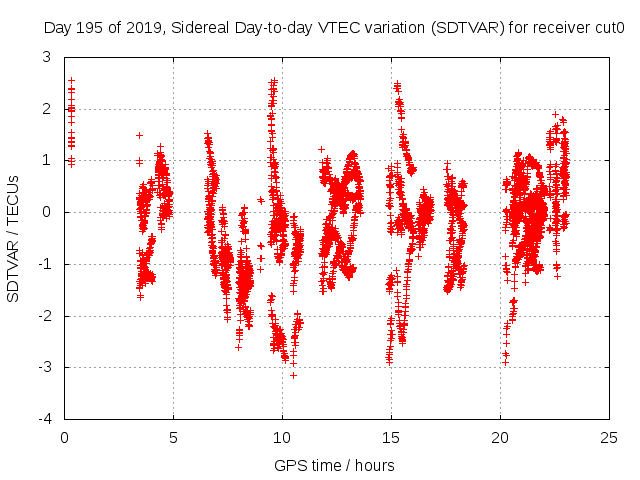 Day 195 of 2019, Sidereal Day-to-day VTEC variation (SDTVAR) for receiver cut0

SDTVAR / TECUs

3
2
1
0
-1
-2
-3
-4

0
5
10
15
20
25

GPS time / hours